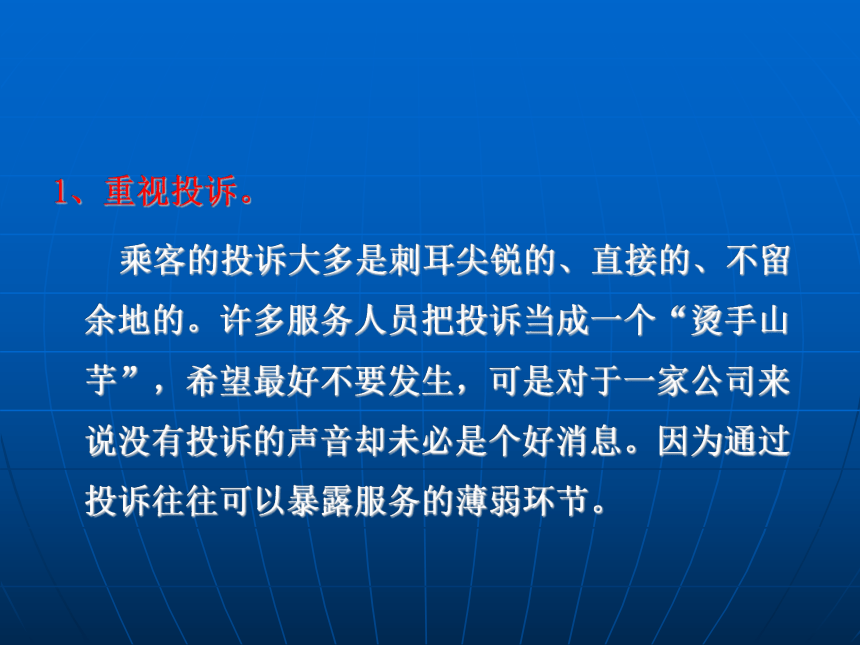 1、重视投诉。

乘客的投诉大多是刺耳尖锐的、直接的、不留余地的。许多服务人员把投诉当成一个“烫手山芋”，希望最好不要发生，可是对于一家公司来说没有投诉的声音却未必是个好消息。因为通过投诉往往可以暴露服务的薄弱环节。